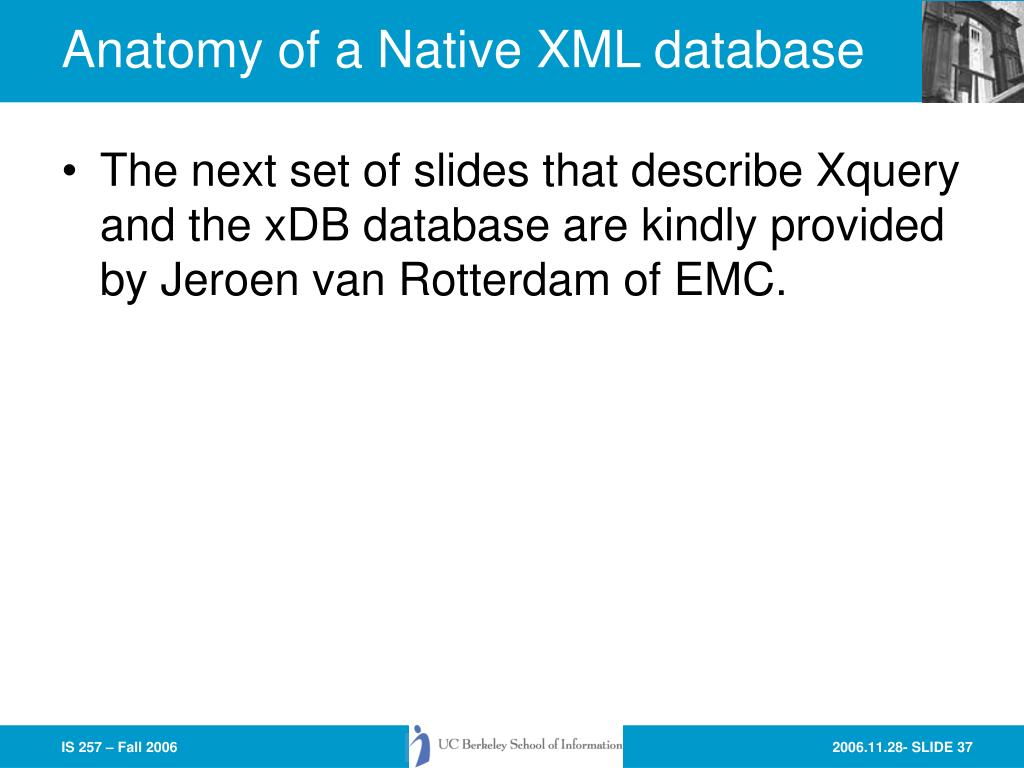 Anatomy of a Native XML database

• The next set of slides that describe Xquery and the xDB database are kindly provided by Jeroen van Rotterdam of EMC.

IS 257 – Fall 2006

UC Berkeley School of Information

2006.11.28- SLIDE 37